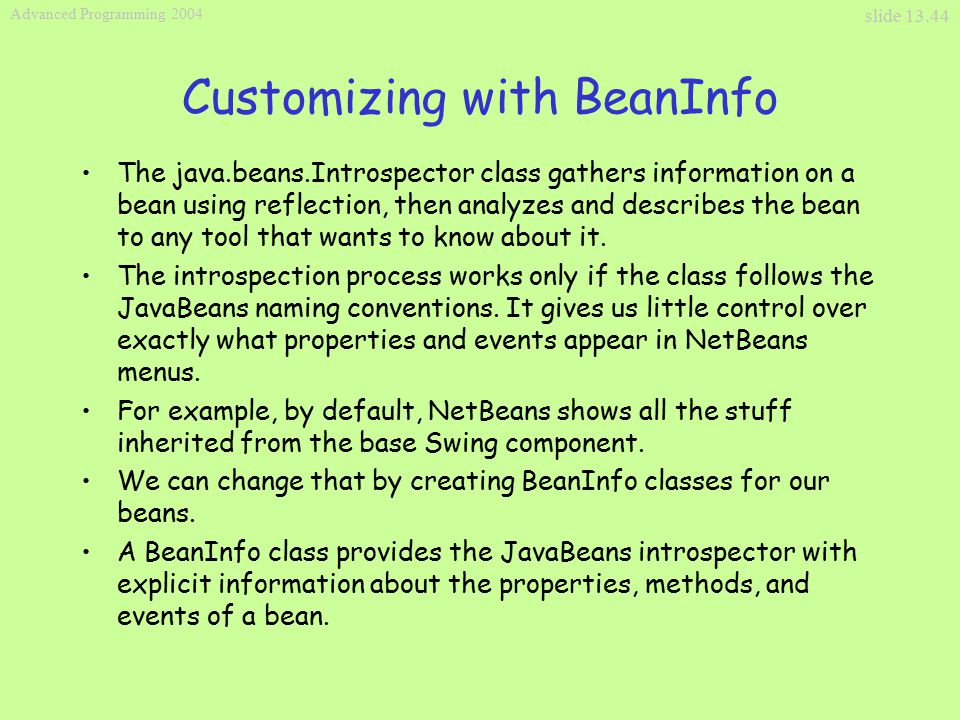 Advanced Programming 2004

slide 13.44

Customizing with BeanInfo

• The java.beans.Introspector class gathers information on a bean using reflection, then analyzes and describes the bean to any tool that wants to know about it.

• The introspection process works only if the class follows the JavaBeans naming conventions. It gives us little control over exactly what properties and events appear in NetBeans menus.

• For example, by default, NetBeans shows all the stuff inherited from the base Swing component.

• We can change that by creating BeanInfo classes for our beans.

• A BeanInfo class provides the JavaBeans introspector with explicit information about the properties, methods, and events of a bean.